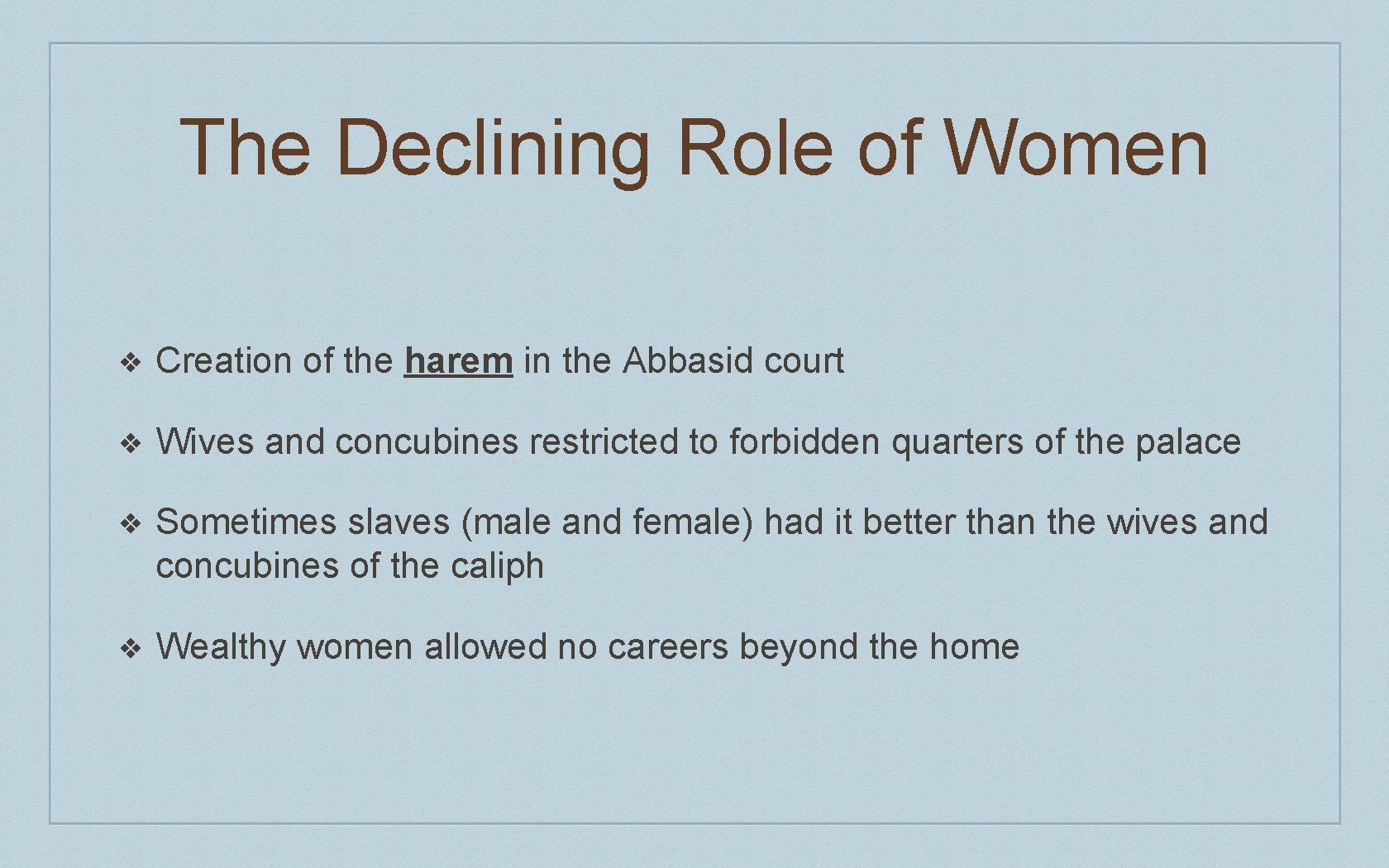 The Declining Role of Women

❖ Creation of the harem in the Abbasid court

❖ Wives and concubines restricted to forbidden quarters of the palace

❖ Sometimes slaves (male and female) had it better than the wives and concubines of the caliph

❖ Wealthy women allowed no careers beyond the home